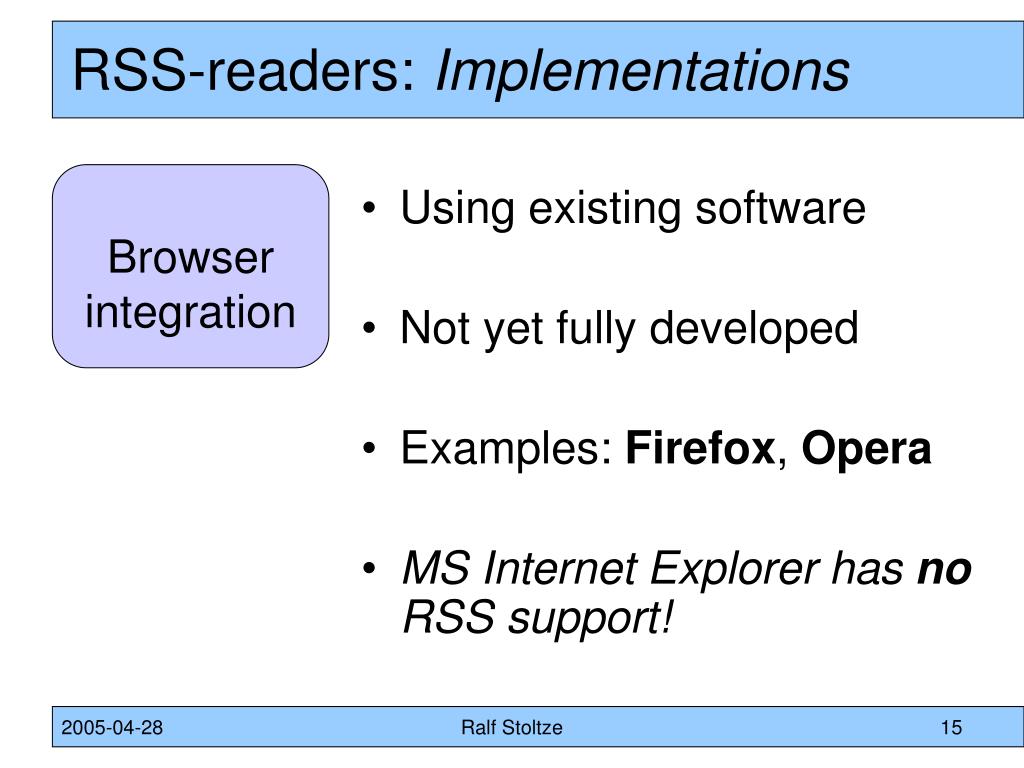 RSS-readers: Implementations

Browser integration

• Using existing software

• Not yet fully developed

• Examples: Firefox, Opera

• MS Internet Explorer has no RSS support!

2005-04-28 Ralf Stoltze 15